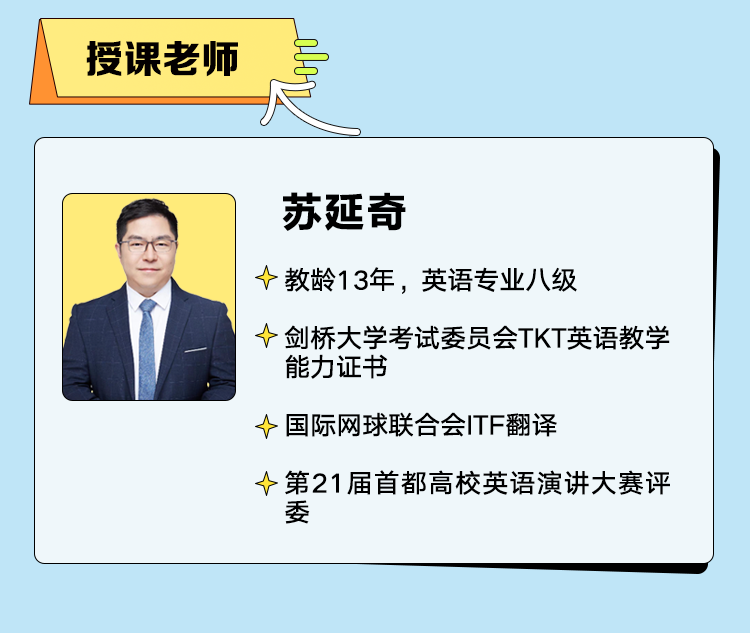 授课老师

苏延奇

教龄13年，英语专业八级

剑桥大学考试委员会TKT英语教学能力证书

国际网球联合会ITF翻译

第21届首都高校英语演讲大赛评委